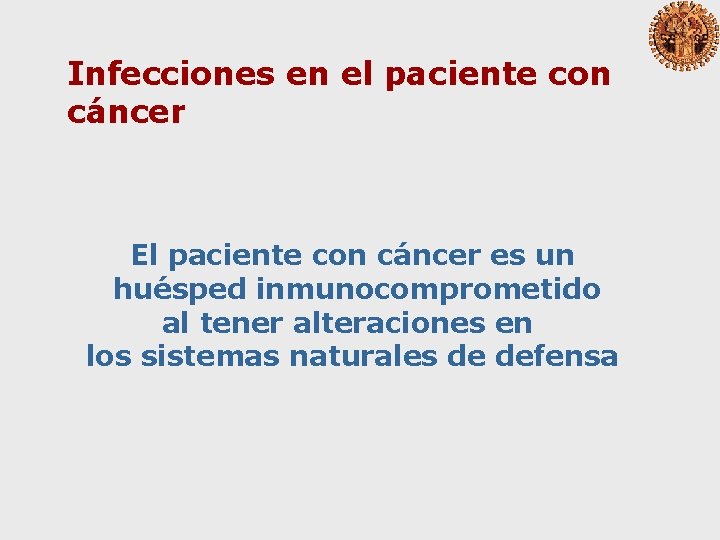 Infecciones en el paciente con cáncer

El paciente con cáncer es un huésped inmunocomprometido al tener alteraciones en los sistemas naturales de defensa